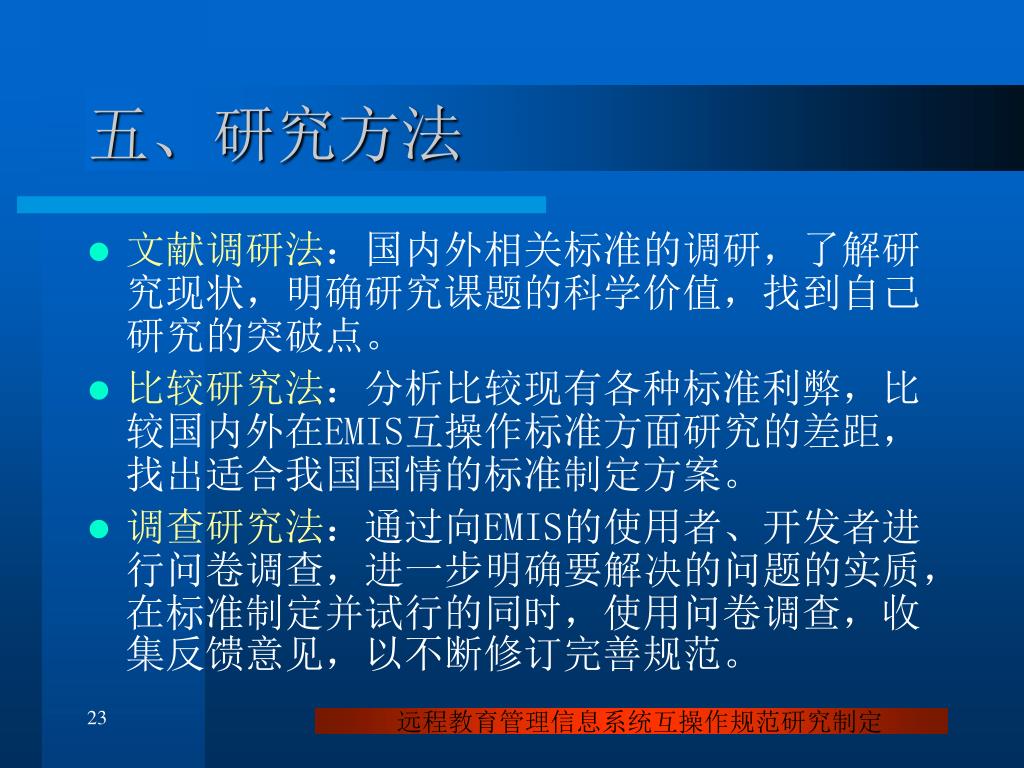 五、研究方法

- 文献调研法：国内外相关标准的调研，了解研究现状，明确研究课题的科学价值，找到自己研究的突破点。
- 比较研究法：分析比较现有各种标准利弊，比较国内外在EMIS互操作标准方面研究的差距，找出适合我国国情的标准制定方案。
- 调查研究法：通过向EMIS的使用者、开发者进行问卷调查，进一步明确要解决的问题的实质，在标准制定并试行的同时，使用问卷调查，收集反馈意见，以不断修订完善规范。

23

远程教育管理信息系统互操作规范研究制定